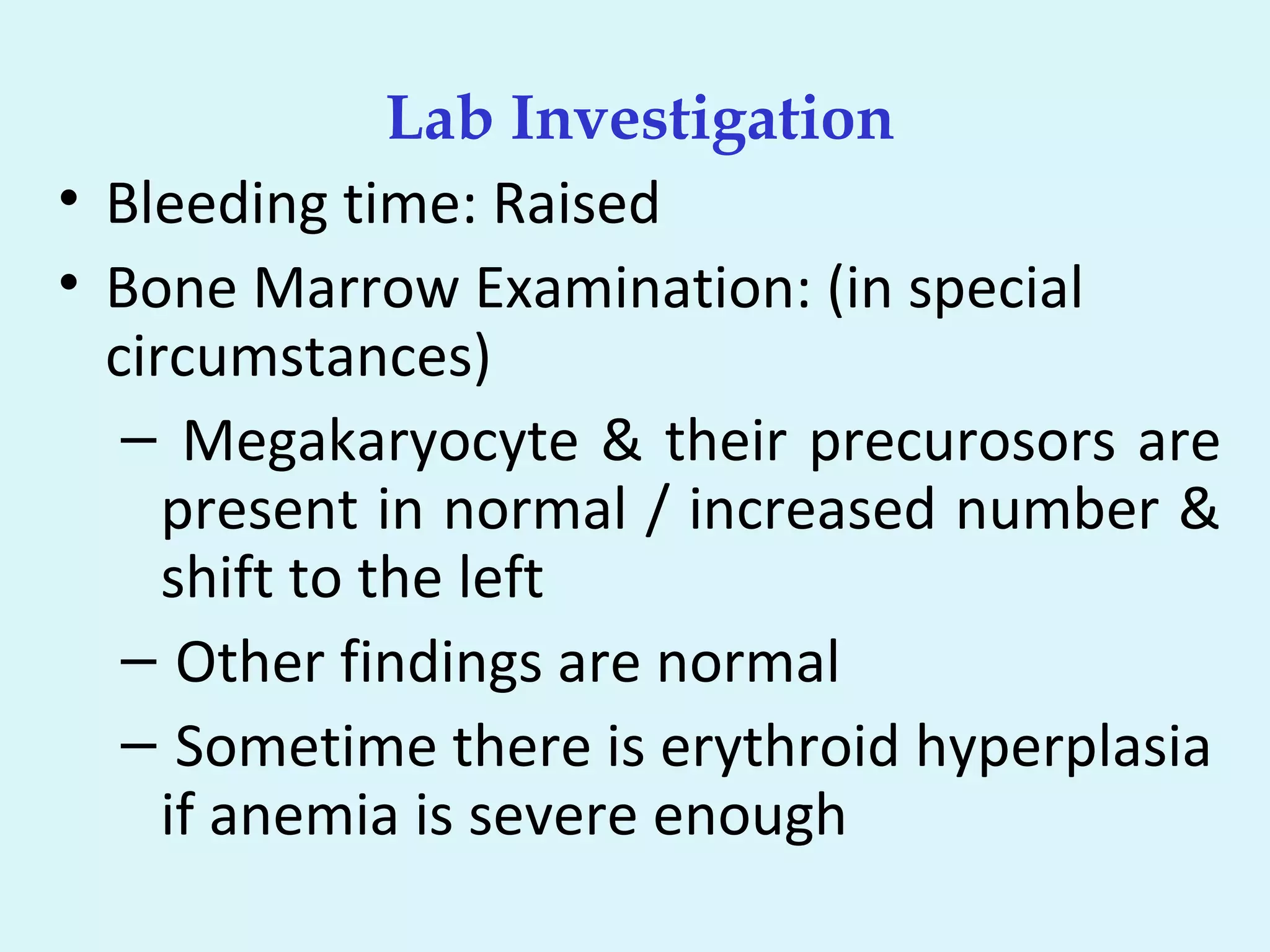 Lab Investigation

• Bleeding time: Raised
• Bone Marrow Examination: (in special circumstances)
– Megakaryocyte & their precurosors are present in normal / increased number & shift to the left
– Other findings are normal
– Sometime there is erythroid hyperplasia if anemia is severe enough